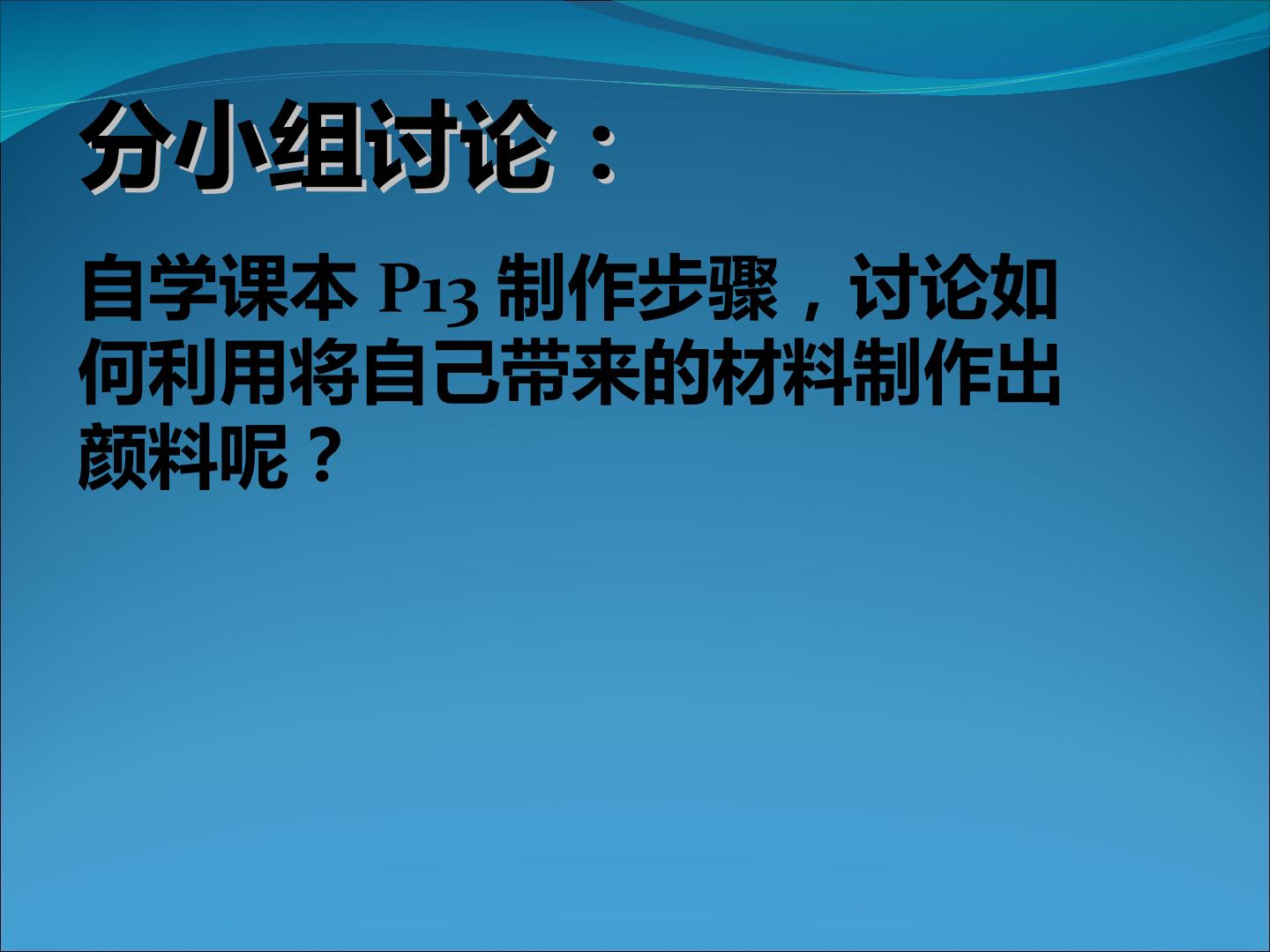 分小组讨论：

自学课本P13制作步骤，讨论如何利用将自己带来的材料制作出颜料呢？